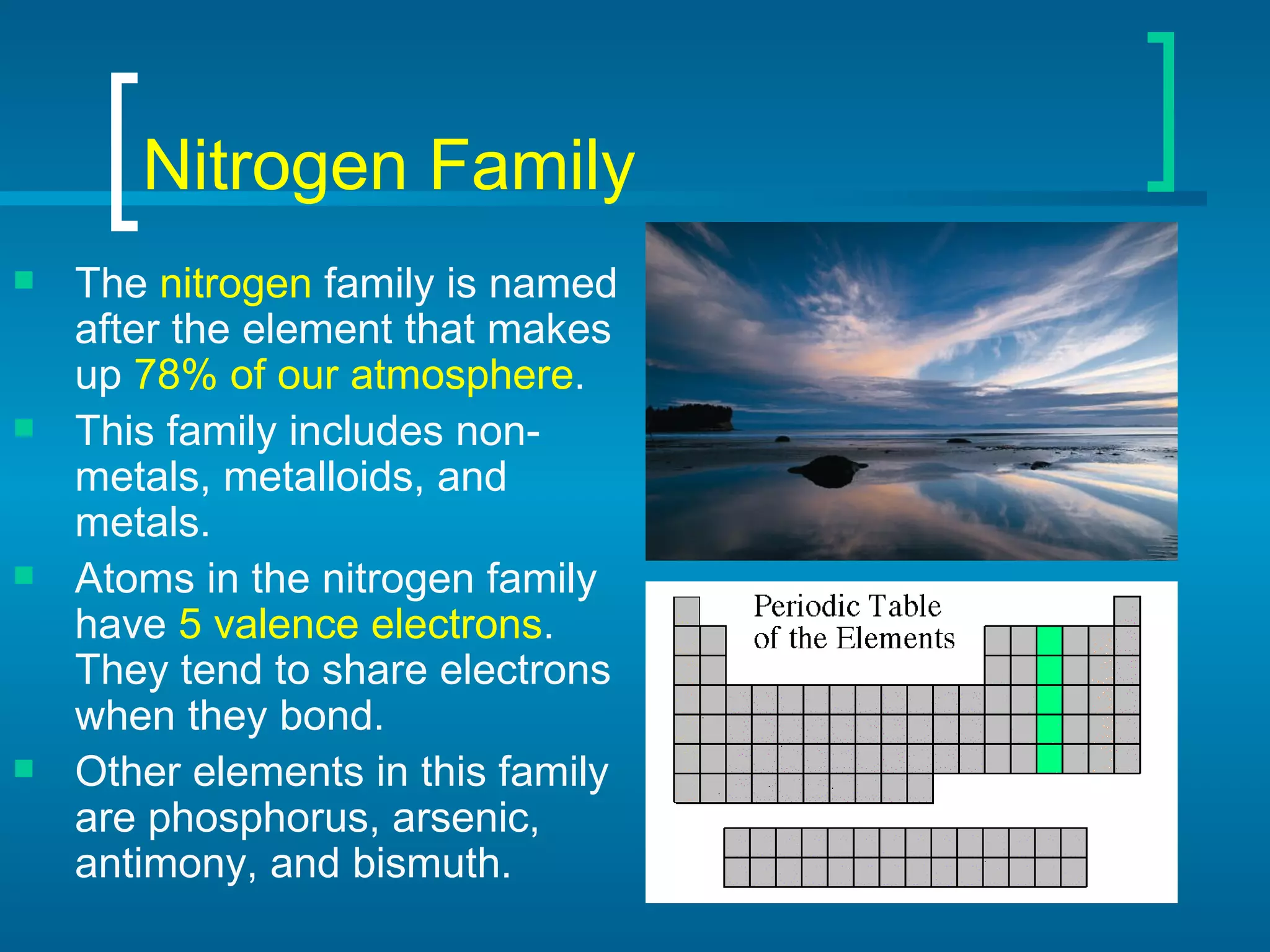 Nitrogen Family

The nitrogen family is named after the element that makes up 78% of our atmosphere.

This family includes non-metals, metalloids, and metals.

Atoms in the nitrogen family have 5 valence electrons. They tend to share electrons when they bond.

Other elements in this family are phosphorus, arsenic, antimony, and bismuth.

Periodic Table of the Elements